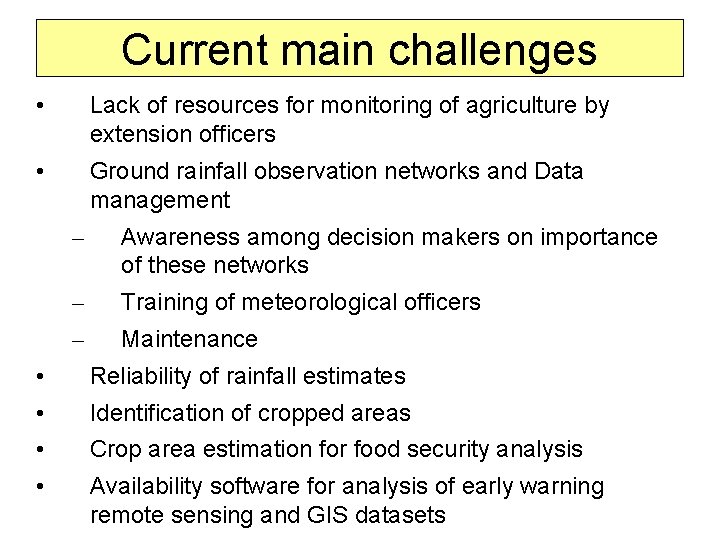 Current main challenges

• Lack of resources for monitoring of agriculture by extension officers
• Ground rainfall observation networks and Data management
– Awareness among decision makers on importance of these networks
– Training of meteorological officers
– Maintenance
• Reliability of rainfall estimates
• Identification of cropped areas
• Crop area estimation for food security analysis
• Availability software for analysis of early warning remote sensing and GIS datasets